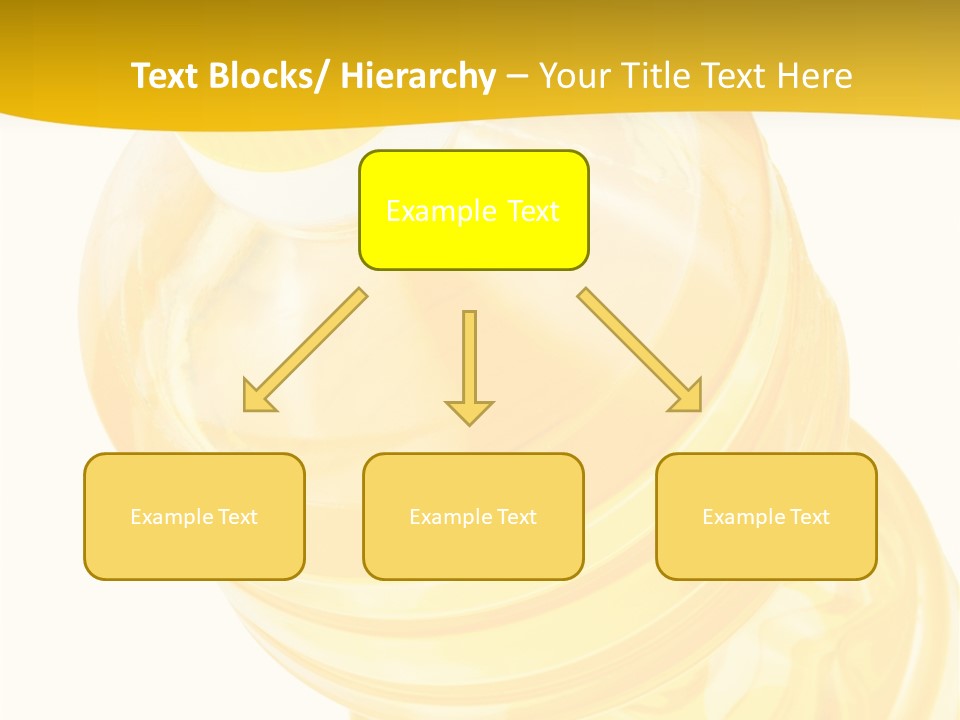 Text Blocks/ Hierarchy – Your Title Text Here

Example Text

Example Text

Example Text

Example Text